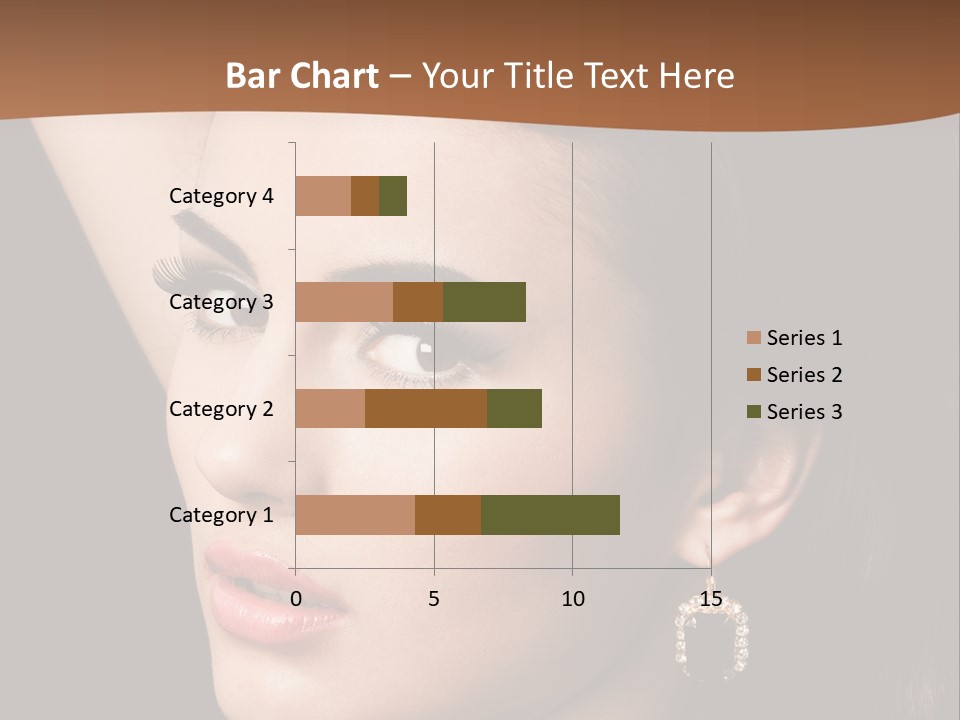 Bar Chart – Your Title Text Here

Category 4
Category 3
Category 2
Category 1

0
5
10
15

Series 1
Series 2
Series 3